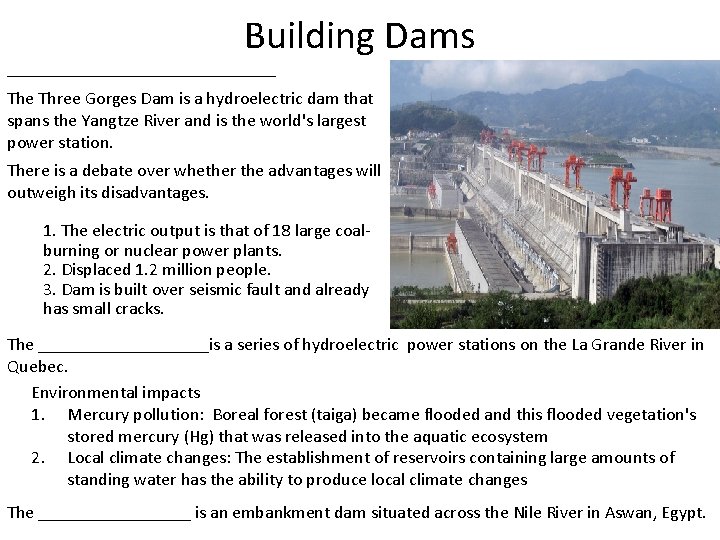 Building Dams

______________________________

The Three Gorges Dam is a hydroelectric dam that spans the Yangtze River and is the world's largest power station.

There is a debate over whether the advantages will outweigh its disadvantages.

1. The electric output is that of 18 large coal-burning or nuclear power plants.
2. Displaced 1.2 million people.
3. Dam is built over seismic fault and already has small cracks.

The ___________________is a series of hydroelectric power stations on the La Grande River in Quebec.

Environmental impacts
1. Mercury pollution: Boreal forest (taiga) became flooded and this flooded vegetation's stored mercury (Hg) that was released into the aquatic ecosystem
2. Local climate changes: The establishment of reservoirs containing large amounts of standing water has the ability to produce local climate changes

The _________________ is an embankment dam situated across the Nile River in Aswan, Egypt.